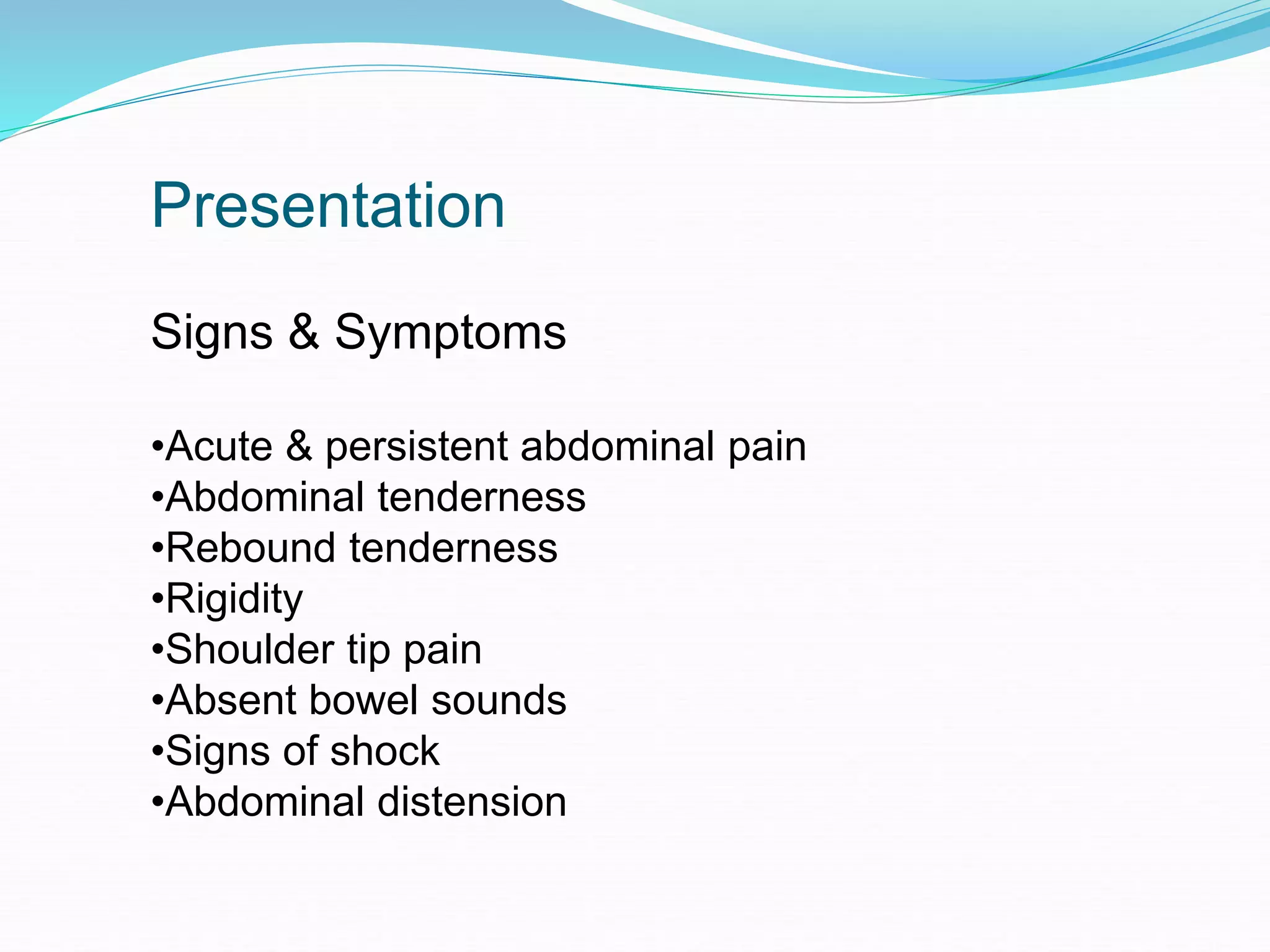 Presentation

Signs & Symptoms

•Acute & persistent abdominal pain
•Abdominal tenderness
•Rebound tenderness
•Rigidity
•Shoulder tip pain
•Absent bowel sounds
•Signs of shock
•Abdominal distension